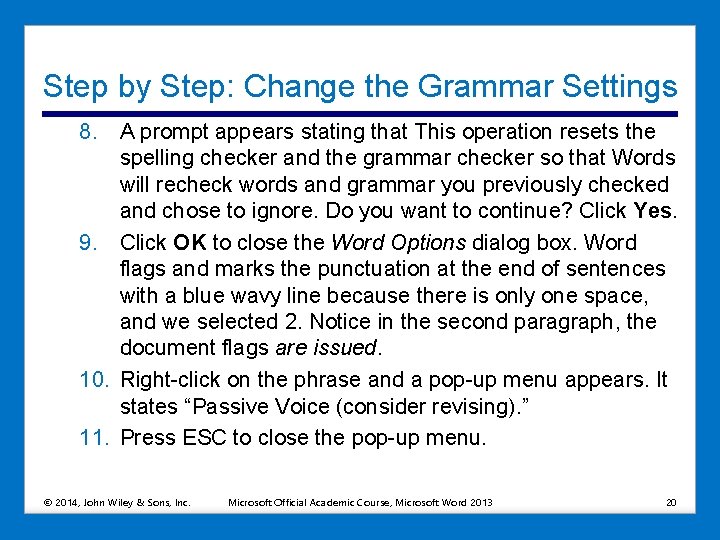 Step by Step: Change the Grammar Settings

8. A prompt appears stating that This operation resets the spelling checker and the grammar checker so that Words will recheck words and grammar you previously checked and chose to ignore. Do you want to continue? Click Yes.

9. Click OK to close the Word Options dialog box. Word flags and marks the punctuation at the end of sentences with a blue wavy line because there is only one space, and we selected 2. Notice in the second paragraph, the document flags are issued.

10. Right-click on the phrase and a pop-up menu appears. It states “Passive Voice (consider revising).”

11. Press ESC to close the pop-up menu.

© 2014, John Wiley & Sons, Inc. Microsoft Official Academic Course, Microsoft Word 2013 20